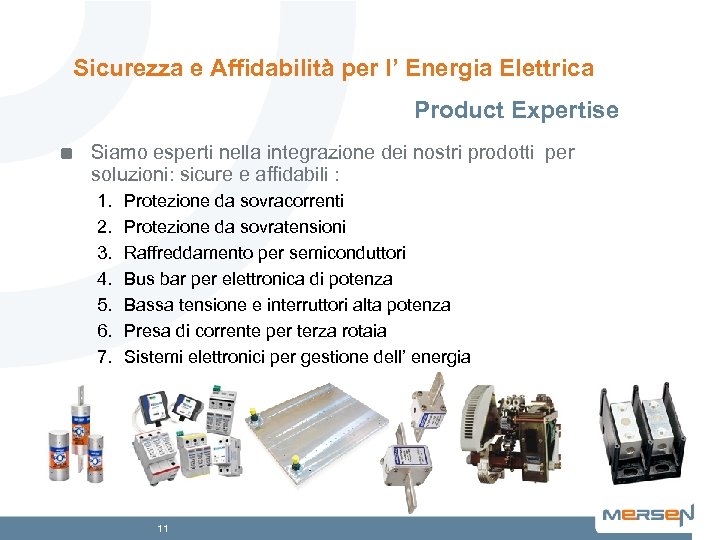 Sicurezza e Affidabilità per l' Energia Elettrica

Product Expertise

Siamo esperti nella integrazione dei nostri prodotti per soluzioni: sicure e affidabili :

1. Protezione da sovracorrenti
2. Protezione da sovratensioni
3. Raffreddamento per semiconduttori
4. Bus bar per elettronica di potenza
5. Bassa tensione e interruttori alta potenza
6. Presa di corrente per terza rotaia
7. Sistemi elettronici per gestione dell' energia

11

MERSEN